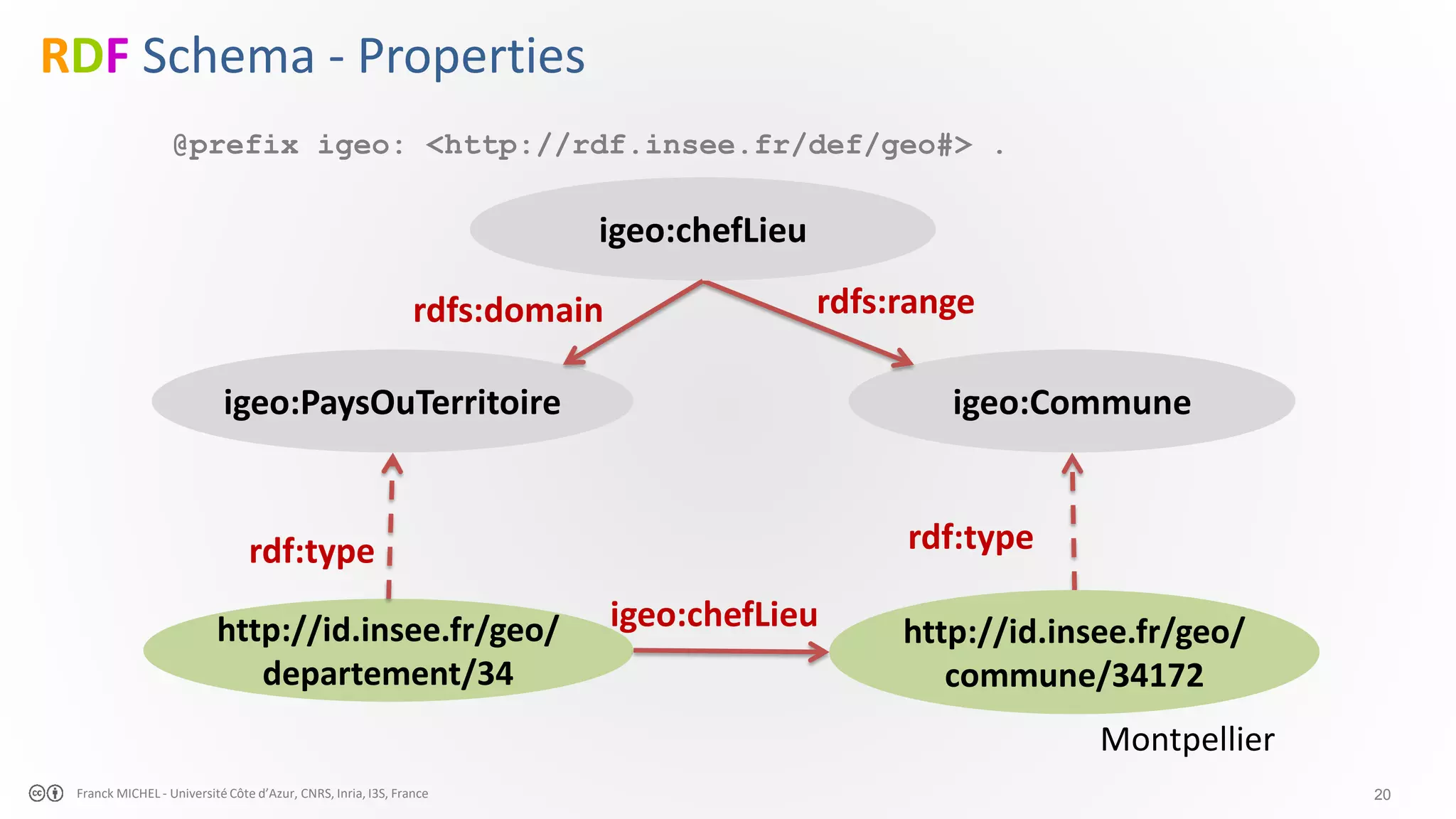 RDF Schema - Properties

@prefix igeo: <http://rdf.insee.fr/def/geo#> .

igeo:chefLieu

rdfs:domain

rdfs:range

igeo:PaysOuTerritoire

igeo:Commune

rdf:type

rdf:type

http://id.insee.fr/geo/departement/34

igeo:chefLieu

http://id.insee.fr/geo/commune/34172

Montpellier

Franck MICHEL - Université Côte d'Azur, CNRS, Inria, I3S, France

20